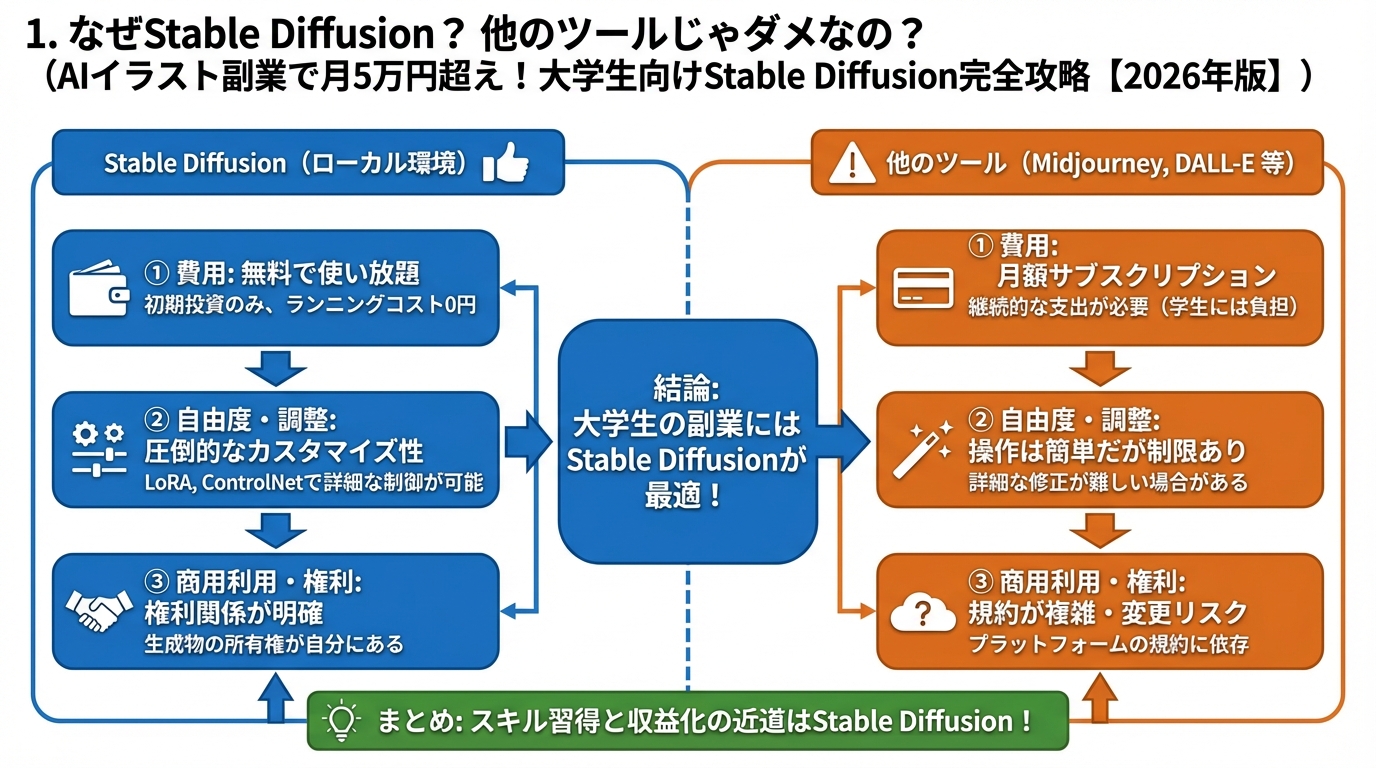 1. なぜStable Diffusion？ 他のツールじゃダメなの？
（AIイラスト副業で月5万円超え！大学生向けStable Diffusion完全攻略【2026年版】）

Stable Diffusion（ローカル環境）

① 費用: 無料で使い放題
初期投資のみ、ランニングコスト0円

② 自由度・調整:
圧倒的なカスタマイズ性
LoRA, ControlNetで詳細な制御が可能

③ 商用利用・権利:
権利関係が明確
生成物の所有権が自分にある

結論:
大学生の副業には
Stable Diffusionが
最適！

他のツール（Midjourney, DALL-E 等）

① 費用:
月額サブスクリプション
継続的な支出が必要（学生には負担）

② 自由度・調整:
操作は簡単だが制限あり
詳細な修正が難しい場合がある

③ 商用利用・権利:
規約が複雑・変更リスク
プラットフォームの規約に依存

まとめ: スキル習得と収益化の近道はStable Diffusion！